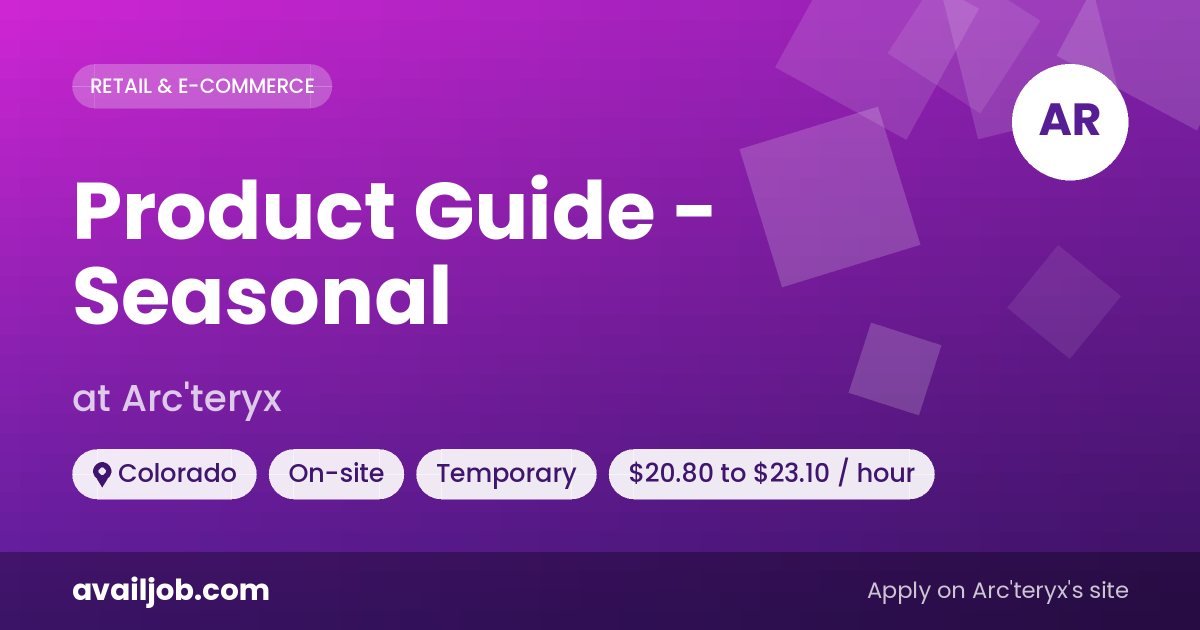 RETAIL & E-COMMERCE

AR

Product Guide - Seasonal

at Arc'teryx

Colorado

On-site

Temporary

\$20.80 to \$23.10 / hour

availjob.com

Apply on Arc'teryx's site